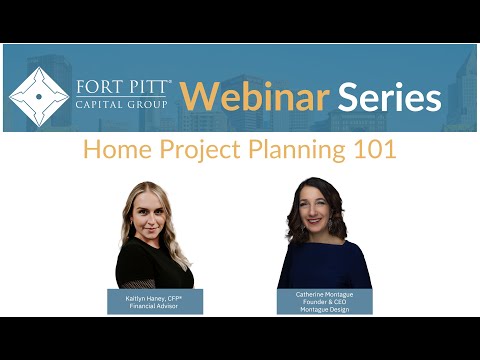 FORT PITT®
CAPITAL GROUP

Webinar Series

Home Project Planning 101

Kaitlyn Haney, CFP®
Financial Advisor

Catherine Montague
Founder & CEO
Montague Design